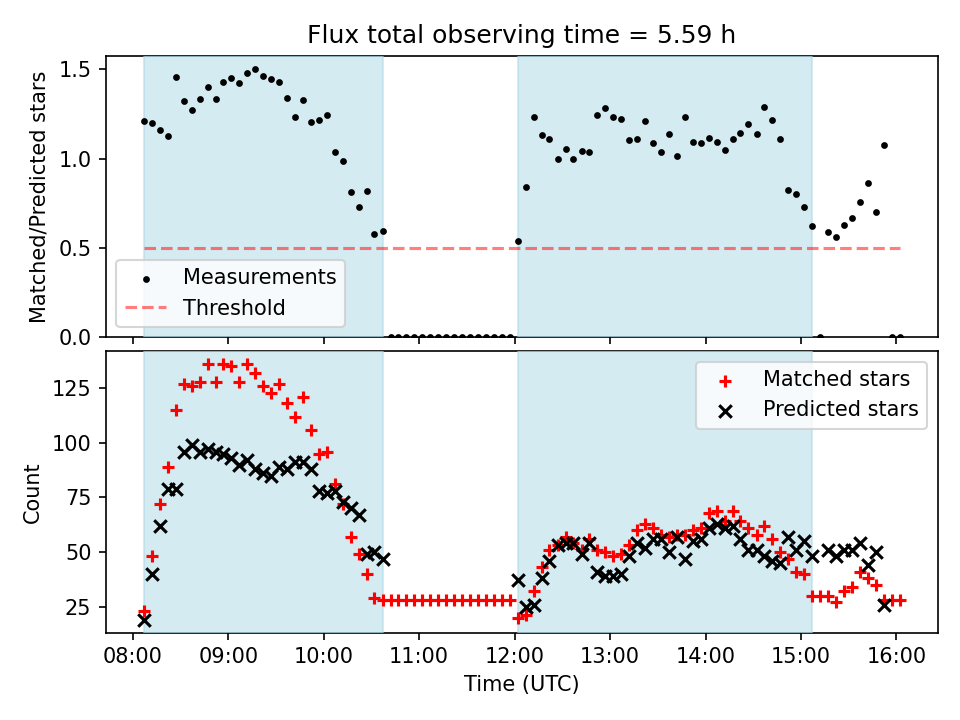 Flux total observing time = 5.59 h

Matched/Predicted stars

1.5
1.0
0.5
0.0

Measurements
Threshold

Count

125
100
75
50
25

Matched stars
Predicted stars

08:00 09:00 10:00 11:00 12:00 13:00 14:00 15:00 16:00

Time (UTC)